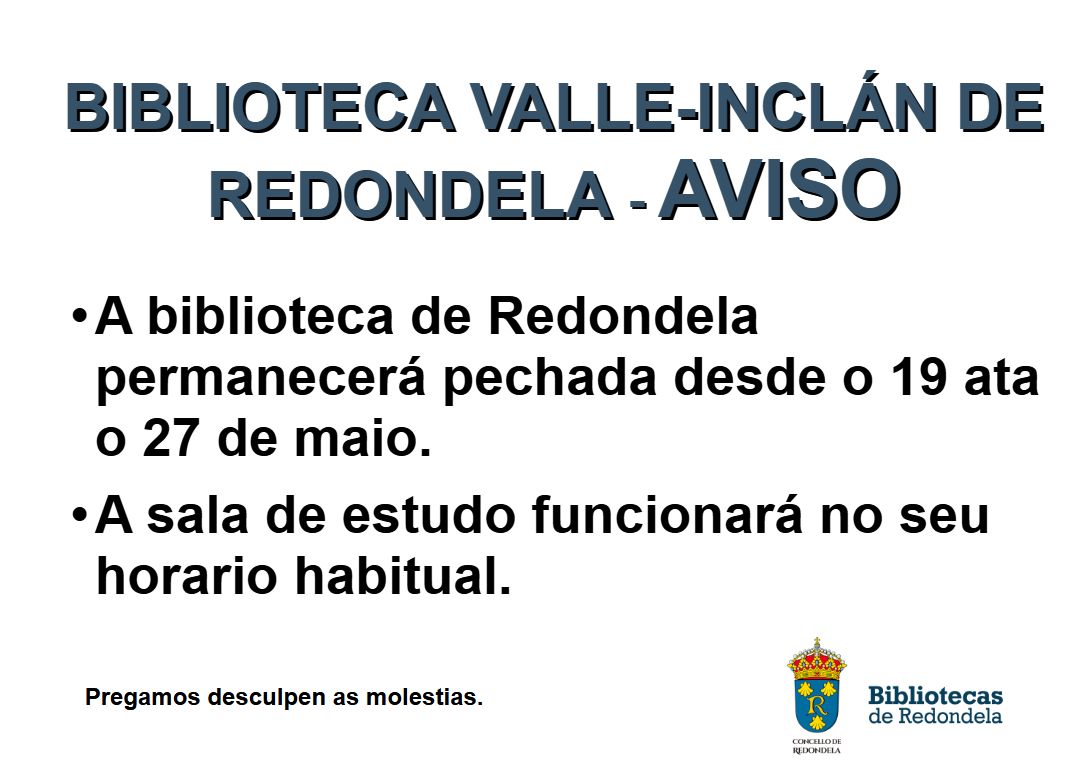 BIBLIOTECA VALLE-INCLÁN DE REDONDELA - AVISO

• A biblioteca de Redondela permanecerá pechada desde o 19 ata o 27 de maio.

• A sala de estudo funcionará no seu horario habitual.

Pregamos desculpen as molestias.

R

CONCELLO DE REDONDELA

Bibliotecas de Redondela